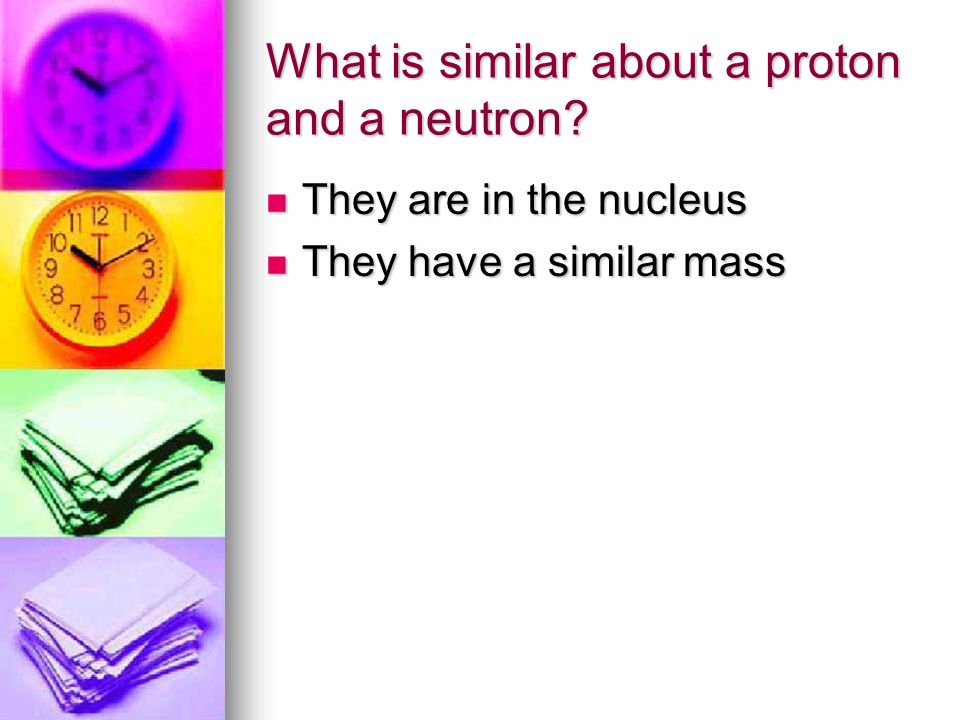 What is similar about a proton and a neutron?

- They are in the nucleus
- They have a similar mass